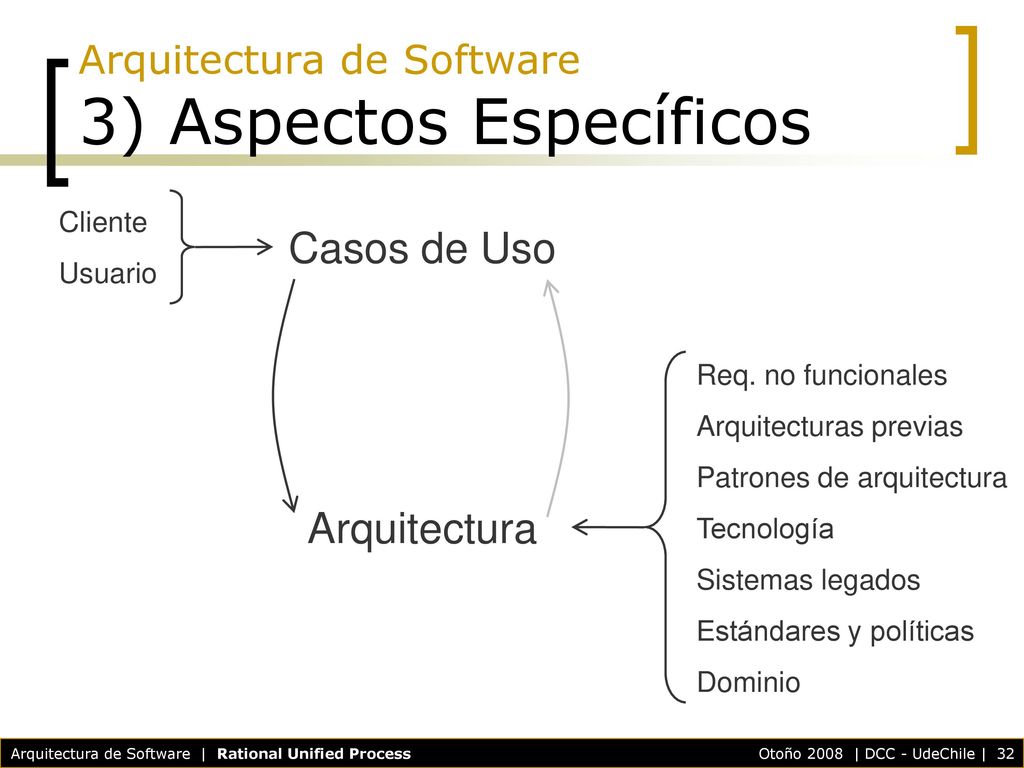 Arquitectura de Software
3) Aspectos Específicos

Cliente
Usuario

Casos de Uso

Arquitectura

Req. no funcionales
Arquitecturas previas
Patrones de arquitectura
Tecnología
Sistemas legados
Estándares y políticas
Dominio

Arquitectura de Software | Rational Unified Process
Otoño 2008 | DCC - UdeChile | 32